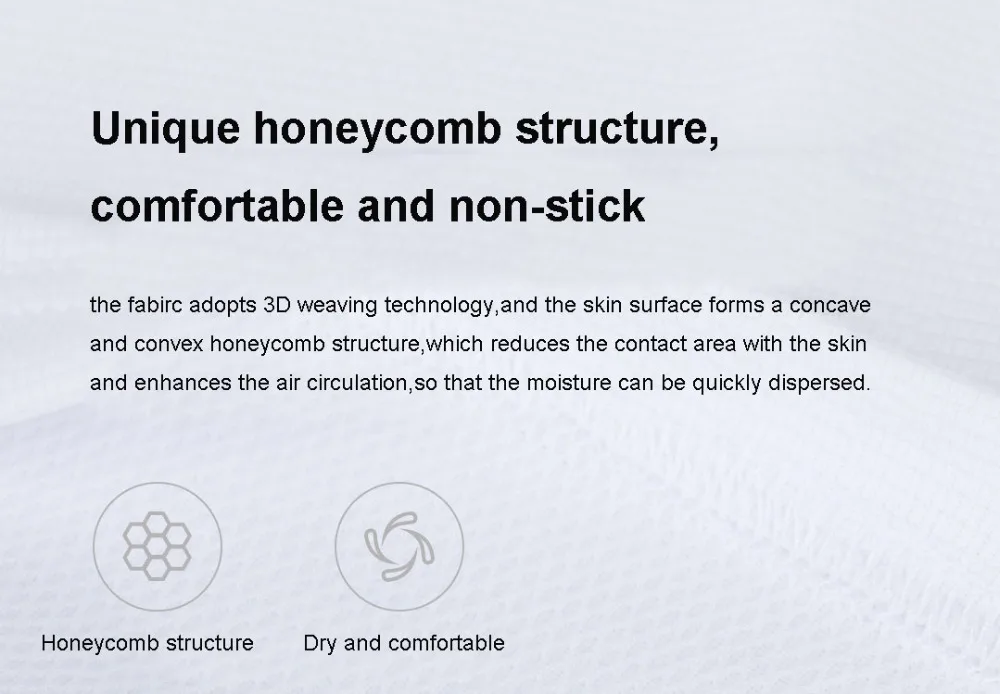 Unique honeycomb structure, comfortable and non-stick

the fabirc adopts 3D weaving technology,and the skin surface forms a concave and convex honeycomb structure,which reduces the contact area with the skin and enhances the air circulation,so that the moisture can be quickly dispersed.

Honeycomb structure

Dry and comfortable